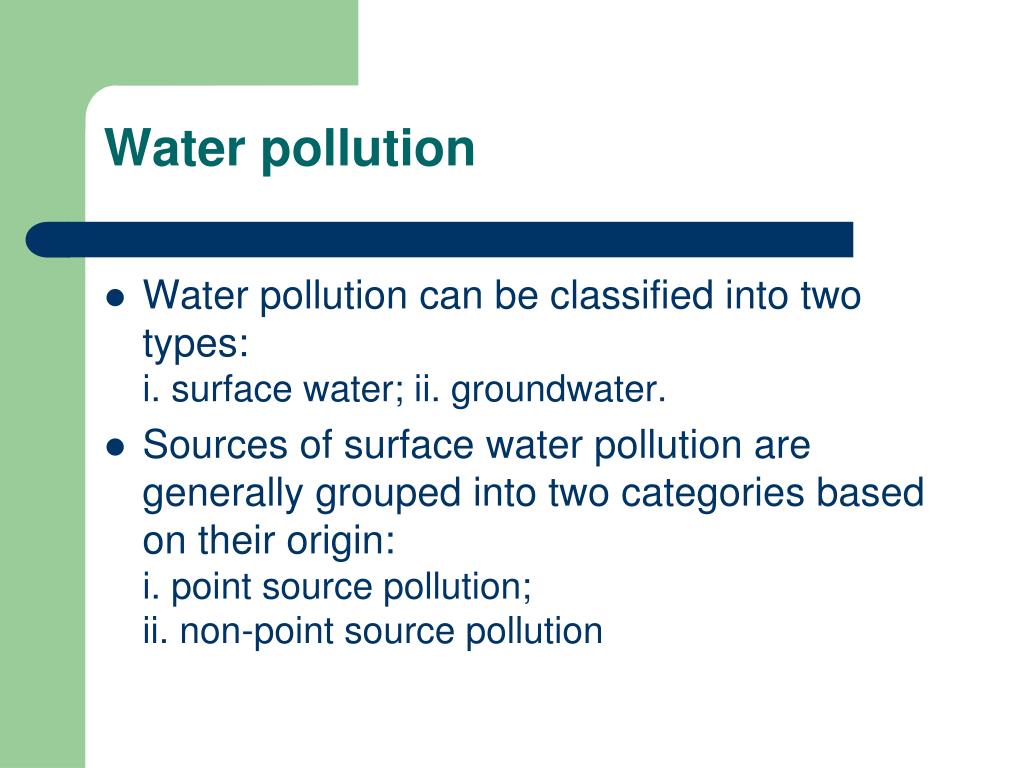 Water pollution

- Water pollution can be classified into two types:
i. surface water; ii. groundwater.
- Sources of surface water pollution are generally grouped into two categories based on their origin:
i. point source pollution;
ii. non-point source pollution